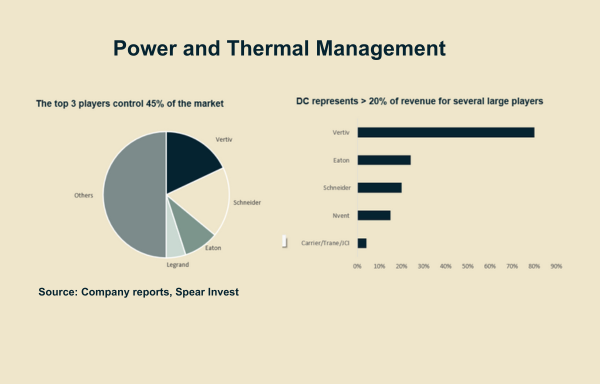 Power and Thermal Management

The top 3 players control 45% of the market

Vertiv
Schneider
Eaton
Legrand
Others

DC represents > 20% of revenue for several large players

Vertiv
Eaton
Schneider
Nvent
Carrier/Trane/JCI

0% 10% 20% 30% 40% 50% 60% 70% 80% 90%

Source: Company reports, Spear Invest